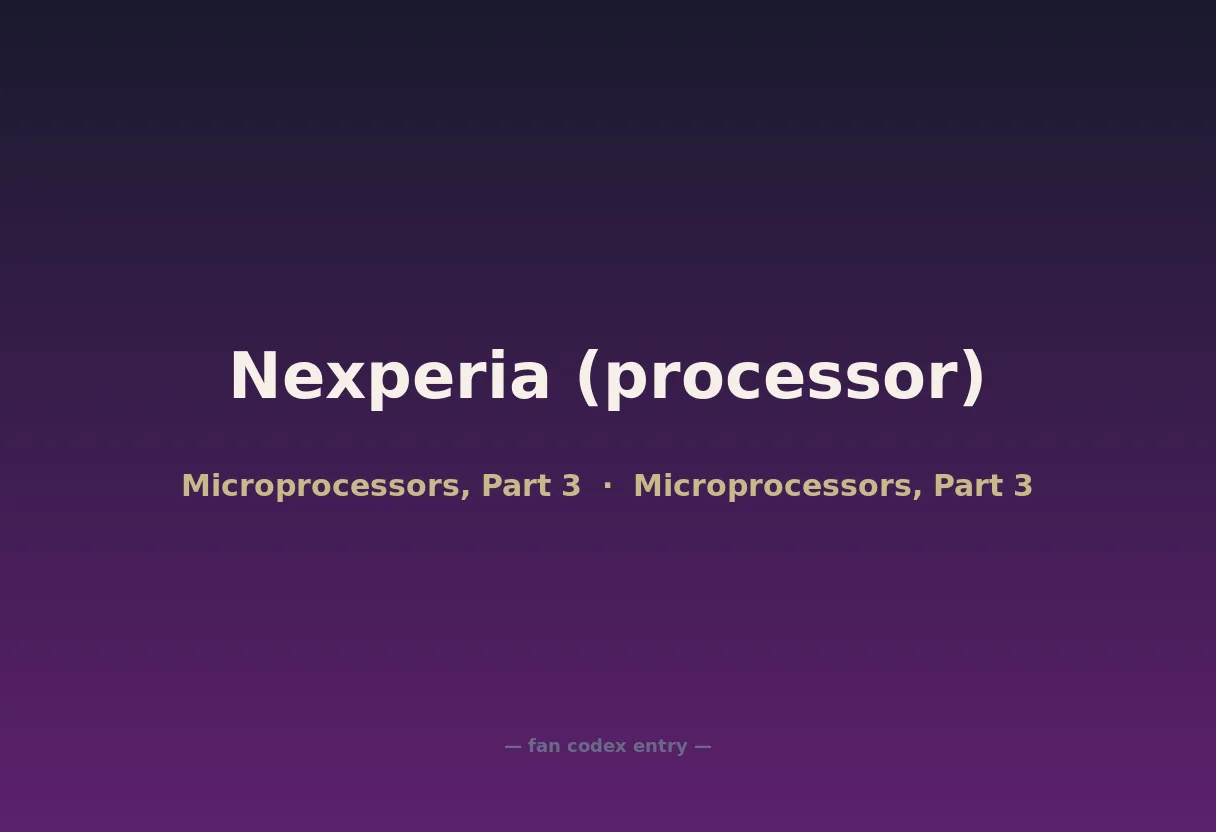 Nexperia (processor)

Microprocessors, Part 3 · Microprocessors, Part 3

— fan codex entry —